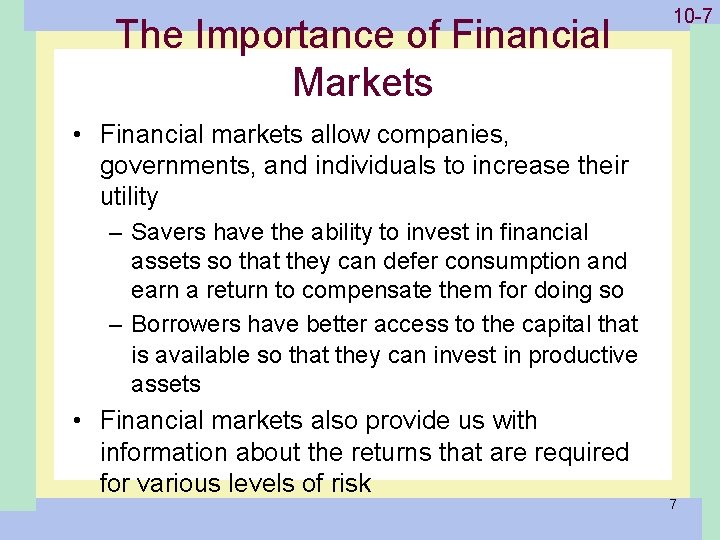 10-7

The Importance of Financial Markets

• Financial markets allow companies, governments, and individuals to increase their utility

– Savers have the ability to invest in financial assets so that they can defer consumption and earn a return to compensate them for doing so

– Borrowers have better access to the capital that is available so that they can invest in productive assets

• Financial markets also provide us with information about the returns that are required for various levels of risk

7